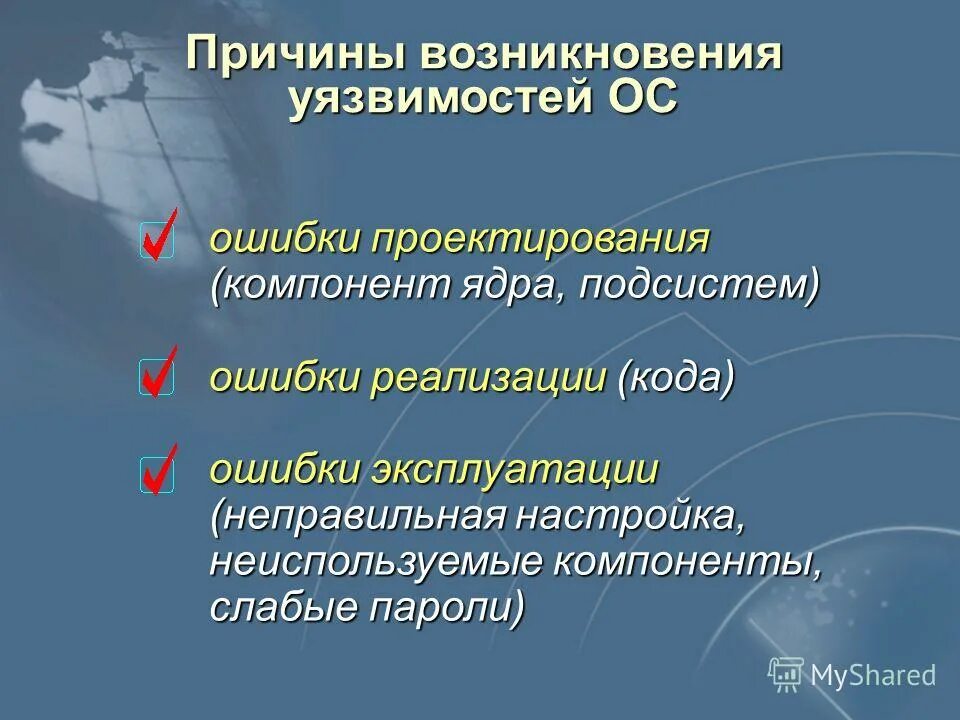 Причины возникновения уязвимостей ОС

ошибки проектирования (компонент ядра, подсистем)

ошибки реализации (кода)

ошибки эксплуатации (неправильная настройка, неиспользуемые компоненты, слабые пароли)

MyShared